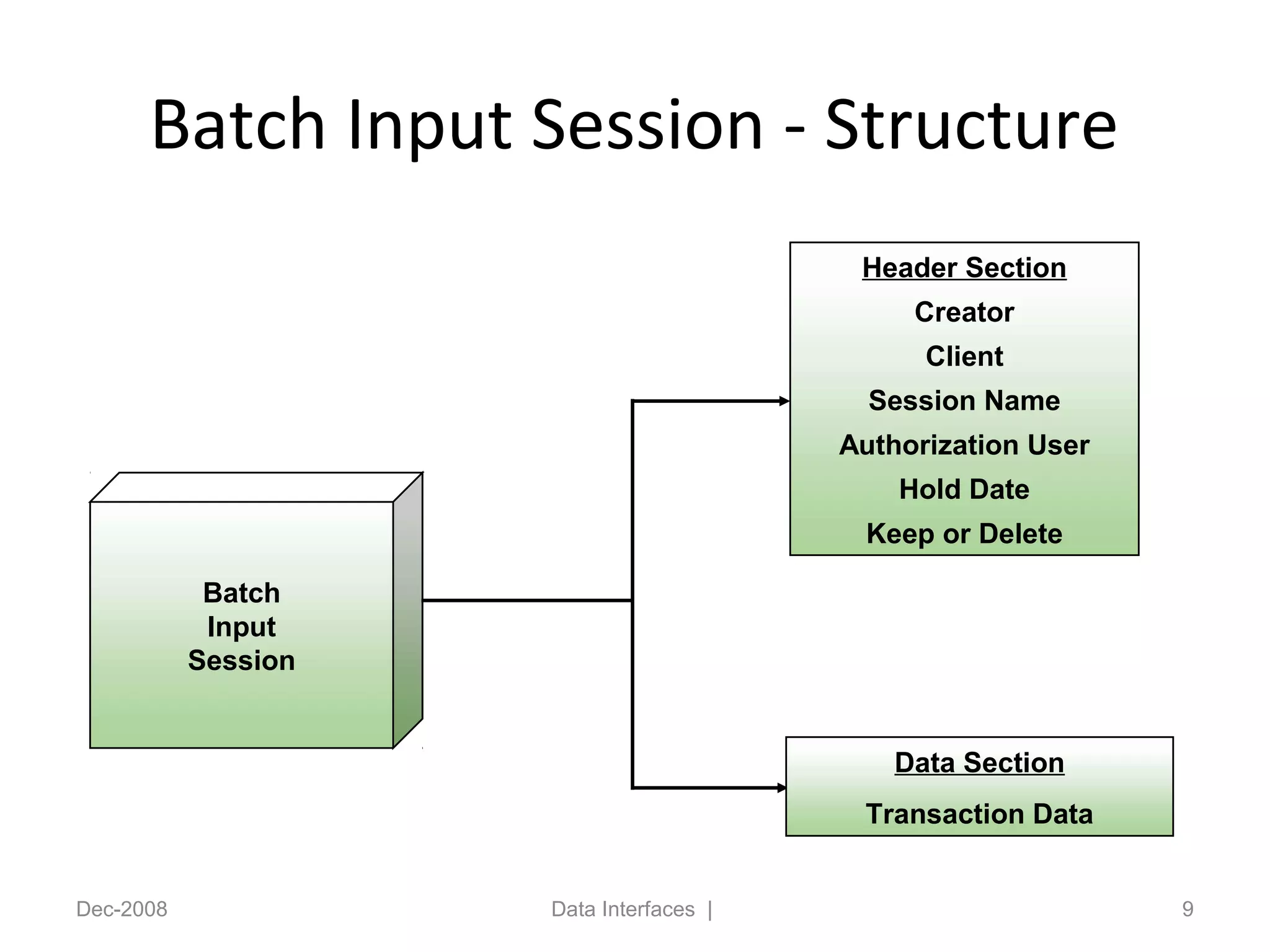 Batch Input Session - Structure

Batch Input Session

Header Section
Creator
Client
Session Name
Authorization User
Hold Date
Keep or Delete

Data Section
Transaction Data

Dec-2008

Data Interfaces |

9